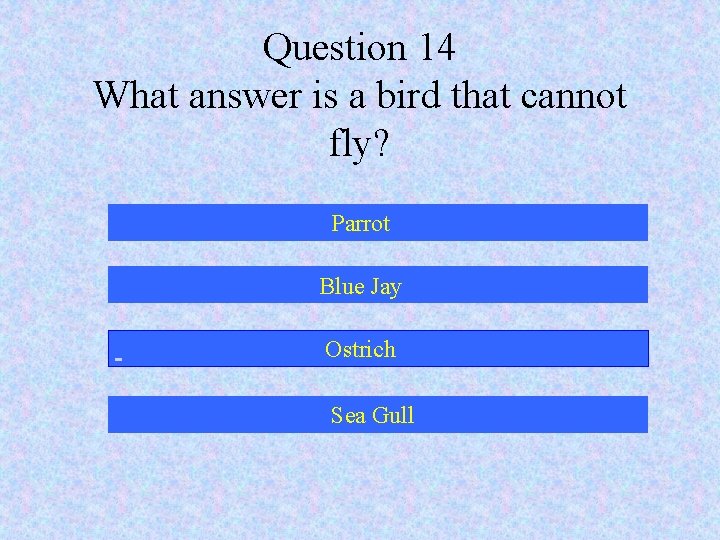 Question 14
What answer is a bird that cannot fly?

Parrot

Blue Jay

Ostrich

Sea Gull